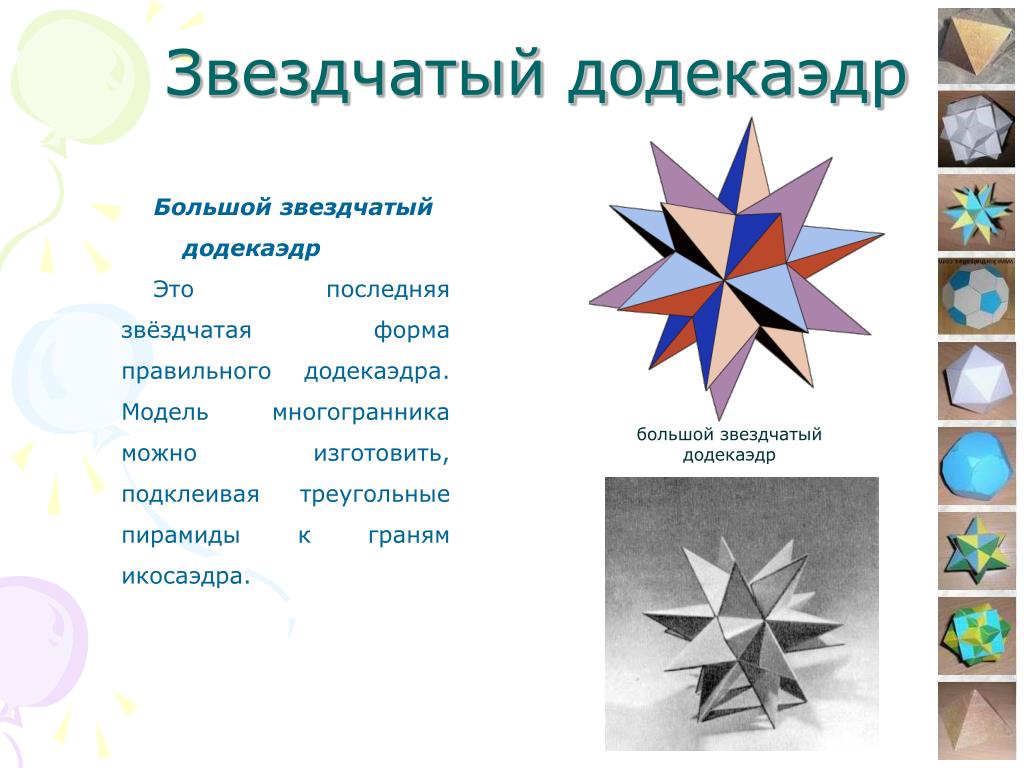 Звездчатый додекаэдр

Большой звездчатый додекаэдр

Это последняя звёздчатая форма правильного додекаэдра. Модель многогранника можно изготовить, подклеивая треугольные пирамиды к граням икосаэдра.

большой звездчатый додекаэдр